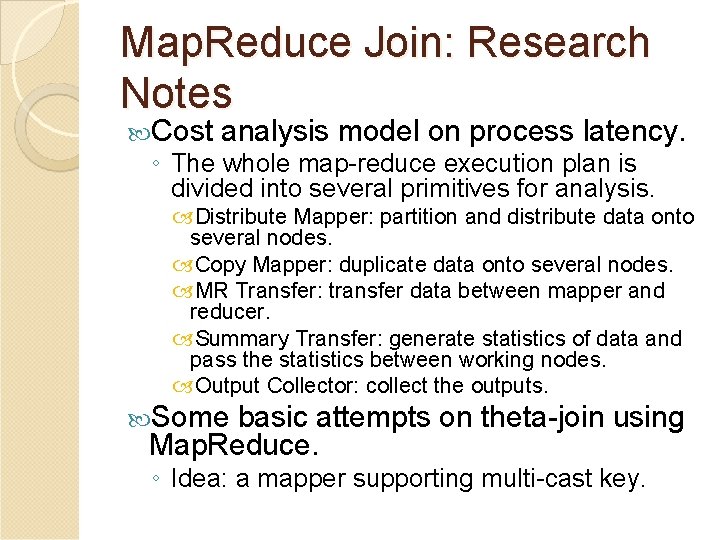 MapReduce Join: Research Notes

Cost analysis model on process latency.

◦ The whole map-reduce execution plan is divided into several primitives for analysis.

Distribute Mapper: partition and distribute data onto several nodes.

Copy Mapper: duplicate data onto several nodes.

MR Transfer: transfer data between mapper and reducer.

Summary Transfer: generate statistics of data and pass the statistics between working nodes.

Output Collector: collect the outputs.

Some basic attempts on theta-join using MapReduce.

◦ Idea: a mapper supporting multi-cast key.